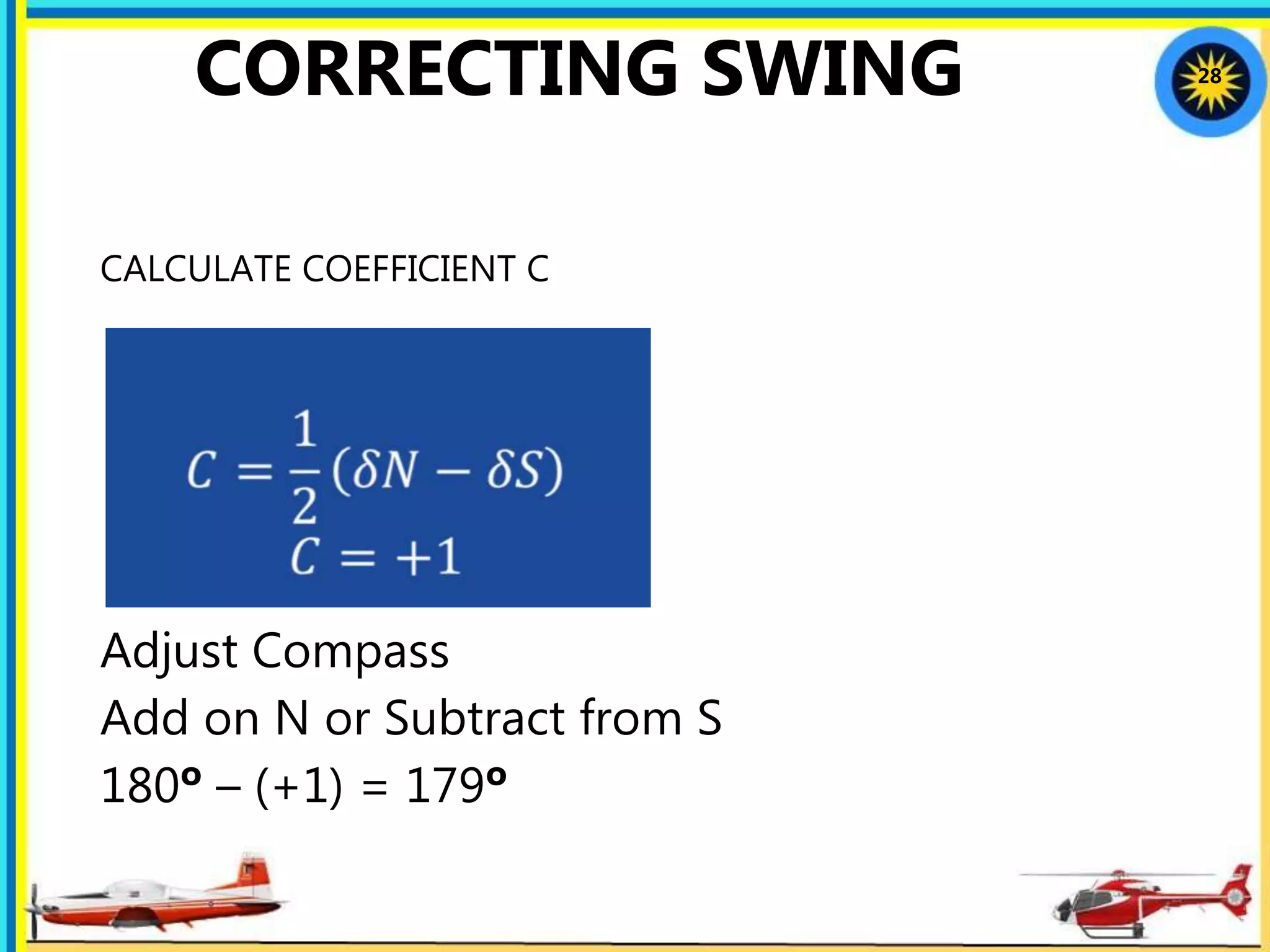 CORRECTING SWING

28

CALCULATE COEFFICIENT C

$C = \frac{1}{2}(\delta N - \delta S)$
$C = +1$

Adjust Compass
Add on N or Subtract from S
180º – (+1) = 179º